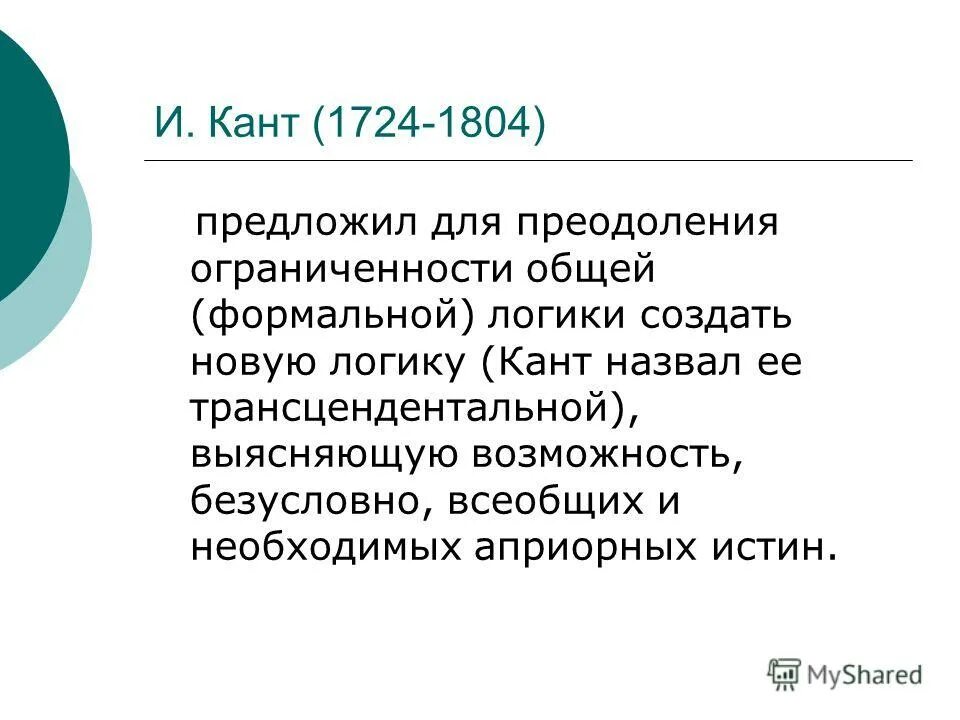 И. Кант (1724-1804)

предложил для преодоления ограниченности общей (формальной) логики создать новую логику (Кант назвал ее трансцендентальной), выясняющую возможность, безусловно, всеобщих и необходимых априорных истин.

MyShared